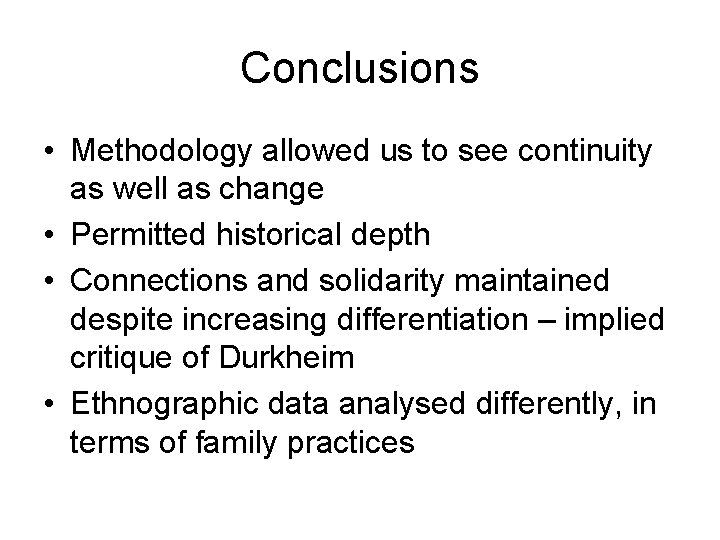 Conclusions

• Methodology allowed us to see continuity as well as change
• Permitted historical depth
• Connections and solidarity maintained despite increasing differentiation – implied critique of Durkheim
• Ethnographic data analysed differently, in terms of family practices